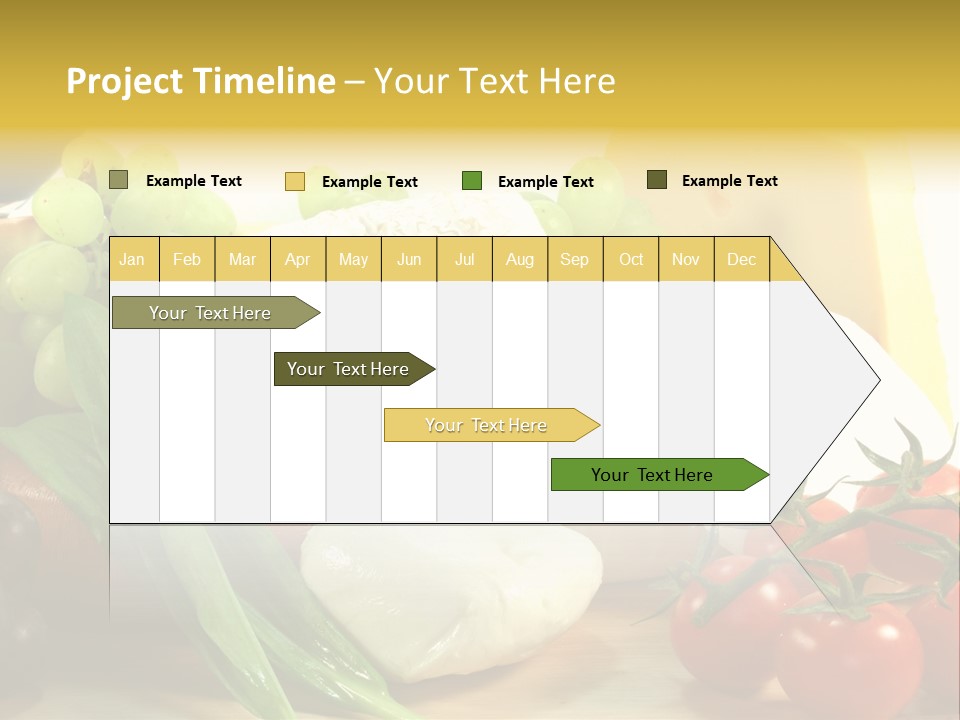 Project Timeline – Your Text Here

Example Text
Example Text
Example Text
Example Text

| Jan | Feb | Mar | Apr | May | Jun | Jul | Aug | Sep | Oct | Nov | Dec |
|---|---|---|---|---|---|---|---|---|---|---|---|

Your Text Here

Your Text Here

Your Text Here

Your Text Here